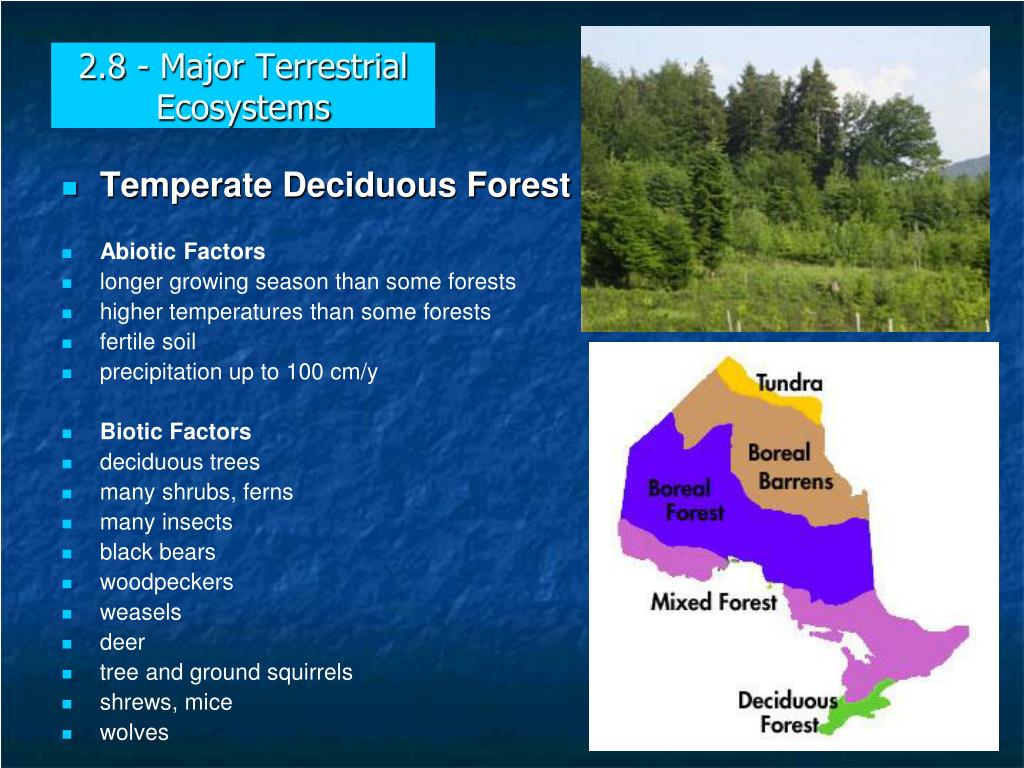 2.8 - Major Terrestrial Ecosystems

Temperate Deciduous Forest

Abiotic Factors
longer growing season than some forests
higher temperatures than some forests
fertile soil
precipitation up to 100 cm/y

Biotic Factors
deciduous trees
many shrubs, ferns
many insects
black bears
woodpeckers
weasels
deer
tree and ground squirrels
shrews, mice
wolves

Tundra
Boreal Barrens
Boreal Forest
Mixed Forest
Deciduous Forest